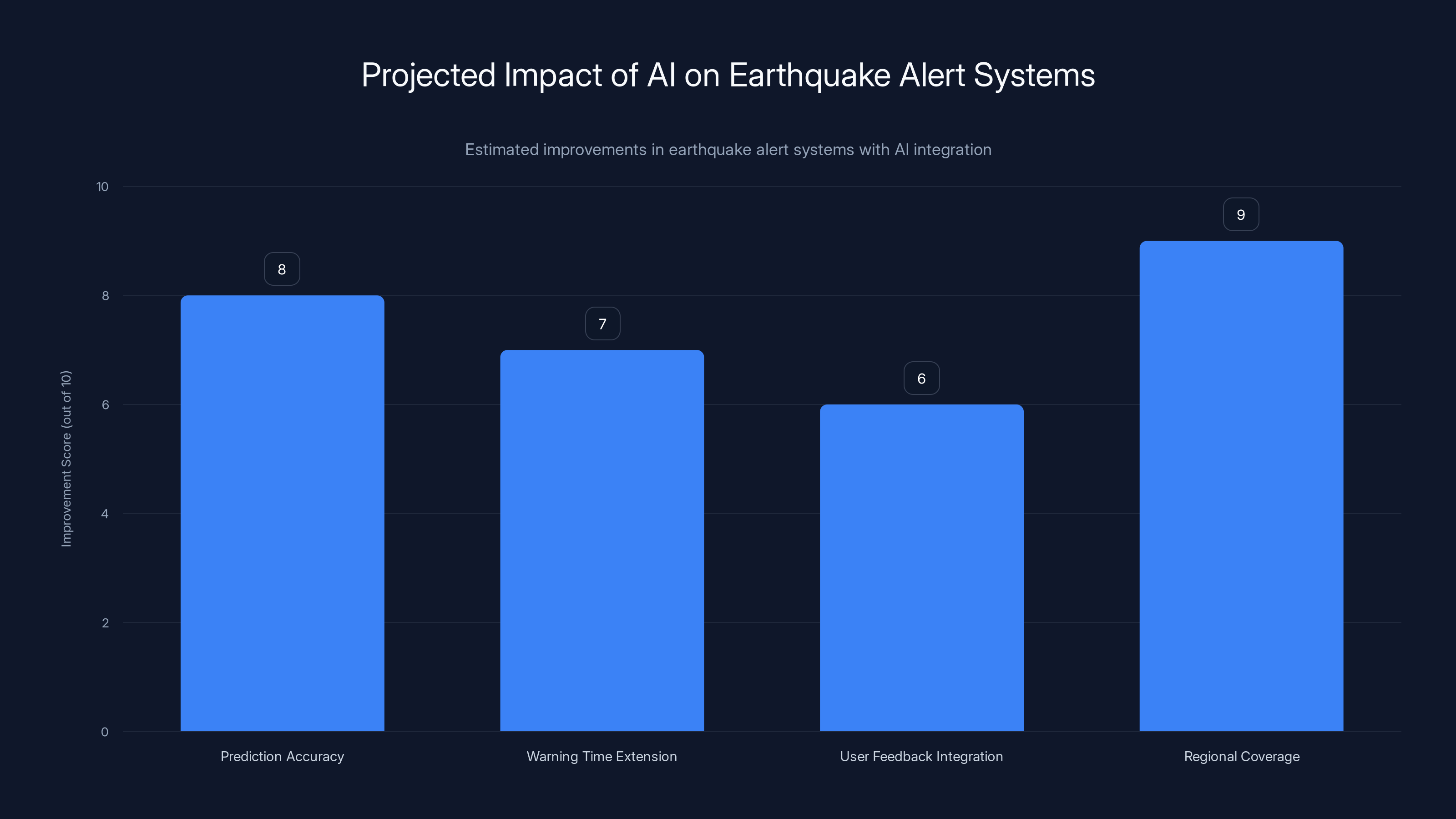 Projected Impact of AI on Earthquake Alert Systems

Estimated improvements in earthquake alert systems with AI integration

Improvement Score (out of 10)

10
8
6
4
2
0

8
7
6
9

Prediction Accuracy
Warning Time Extension
User Feedback Integration
Regional Coverage